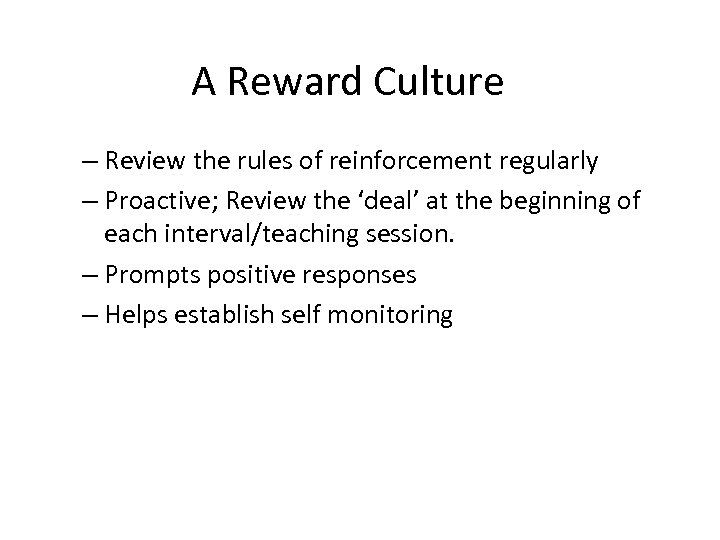 A Reward Culture

– Review the rules of reinforcement regularly

– Proactive; Review the ‘deal’ at the beginning of each interval/teaching session.

– Prompts positive responses

– Helps establish self monitoring